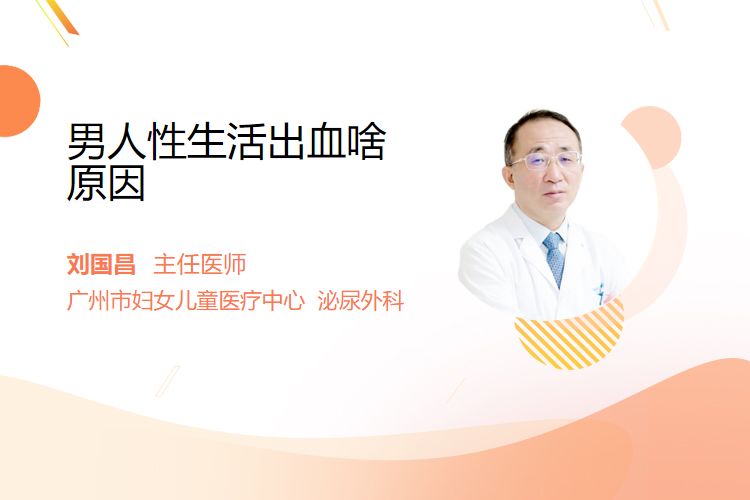 男人性生活出血啥原因

刘国昌 主任医师
广州市妇女儿童医疗中心 泌尿外科